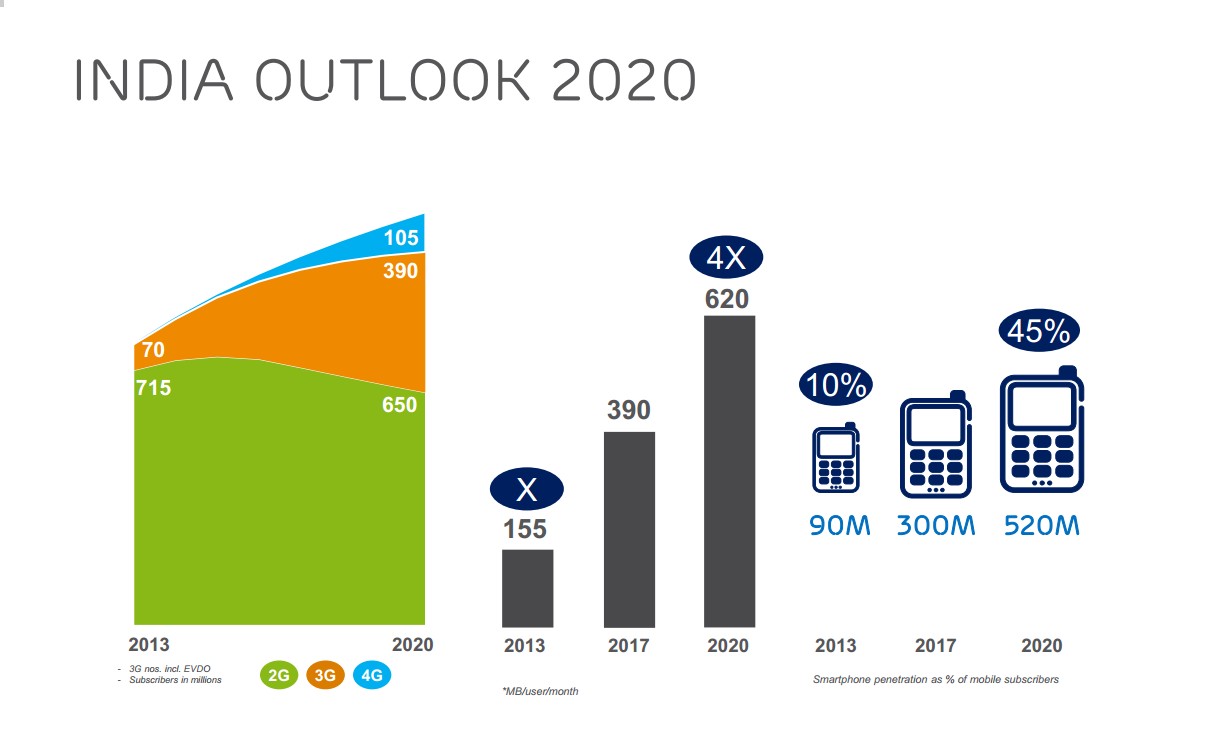 INDIA OUTLOOK 2020

105
390
70
715
650

2013
2020

- 3G nos. incl. EVDO
- Subscribers in millions

2G 3G 4G

X
155
390
4X
620

2013
2017
2020

*MB/user/month

10%
45%

90M 300M 520M

2013
2017
2020

Smartphone penetration as % of mobile subscribers